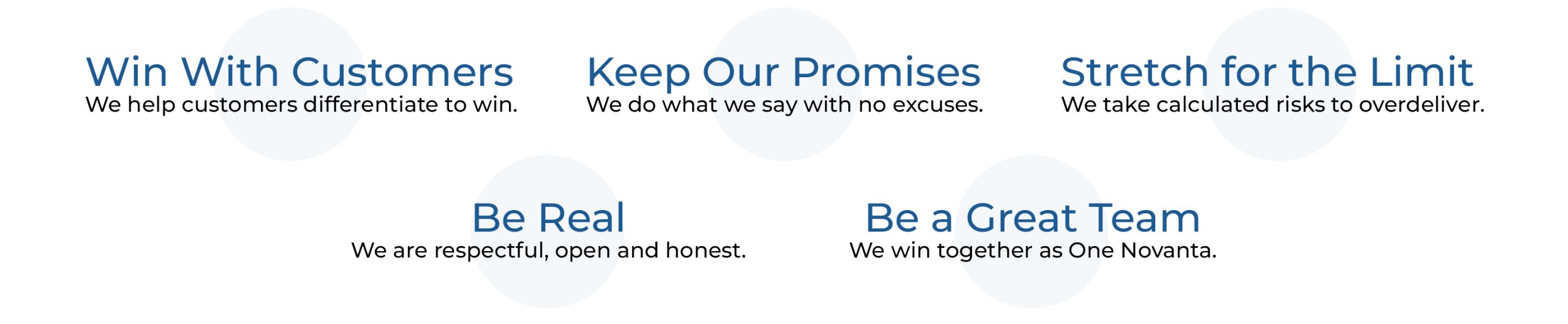 Win With Customers
We help customers differentiate to win.

Keep Our Promises
We do what we say with no excuses.

Stretch for the Limit
We take calculated risks to overdeliver.

Be Real
We are respectful, open and honest.

Be a Great Team
We win together as One Novanta.